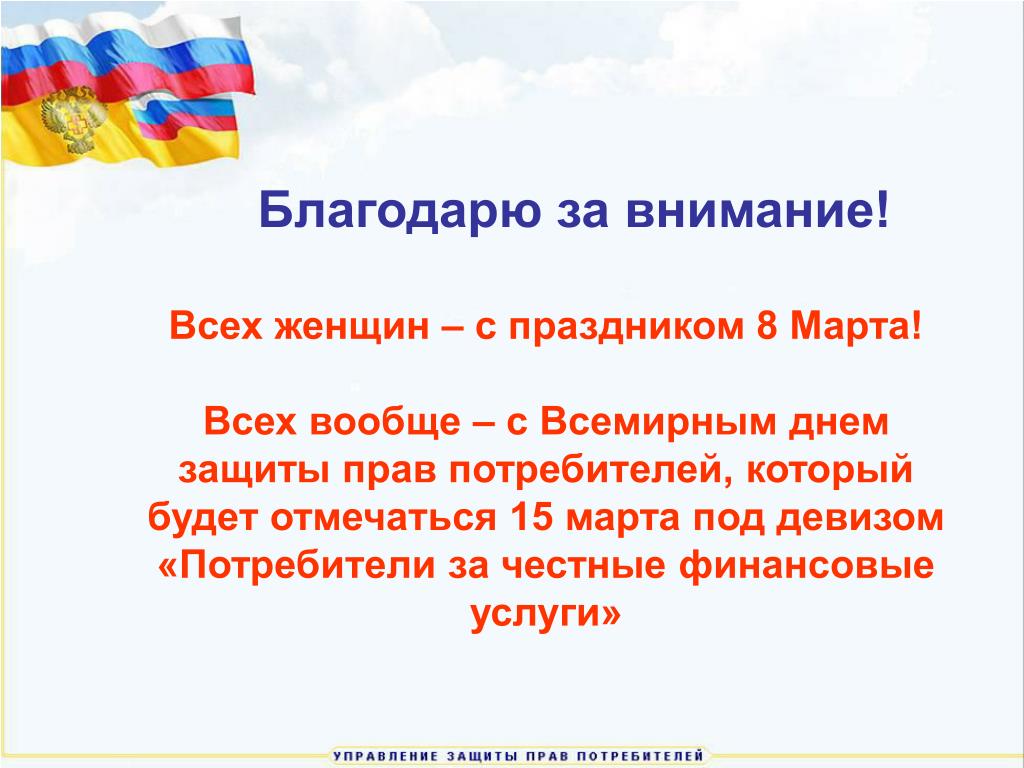 Благодарю за внимание!

Всех женщин – с праздником 8 Марта!

Всех вообще – с Всемирным днем защиты прав потребителей, который будет отмечаться 15 марта под девизом «Потребители за честные финансовые услуги»

УПРАВЛЕНИЕ ЗАЩИТЫ ПРАВ ПОТРЕБИТЕЛЕЙ